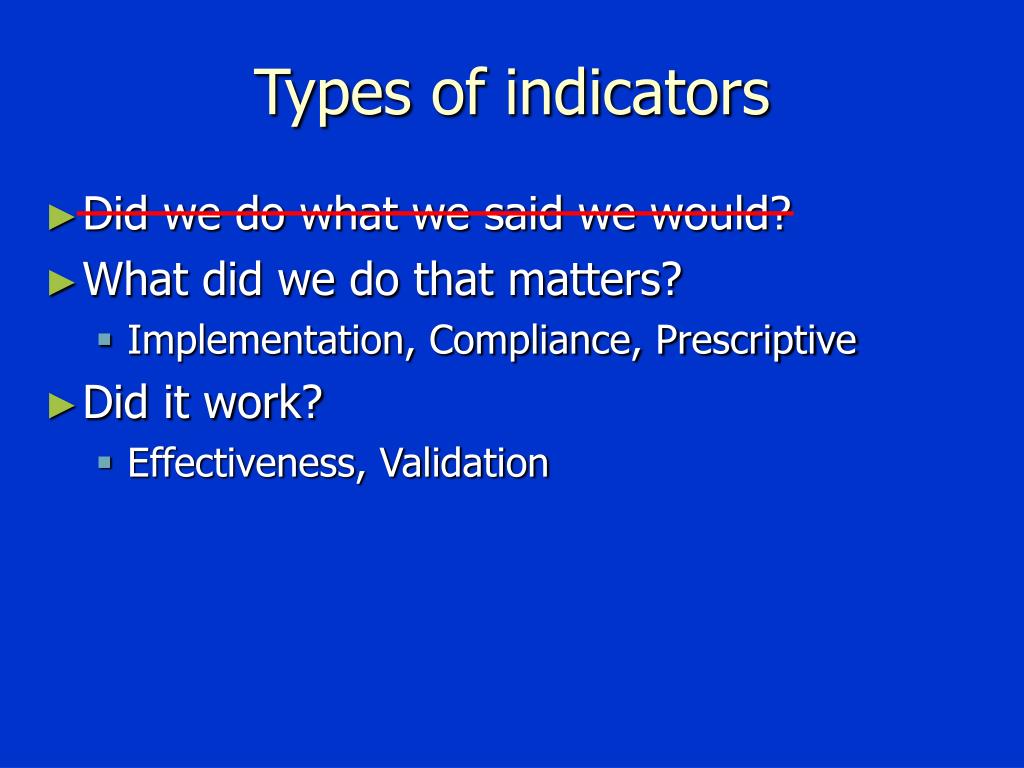 Types of indicators

►Did we do what we said we would?
►What did we do that matters?
▪ Implementation, Compliance, Prescriptive
►Did it work?
▪ Effectiveness, Validation